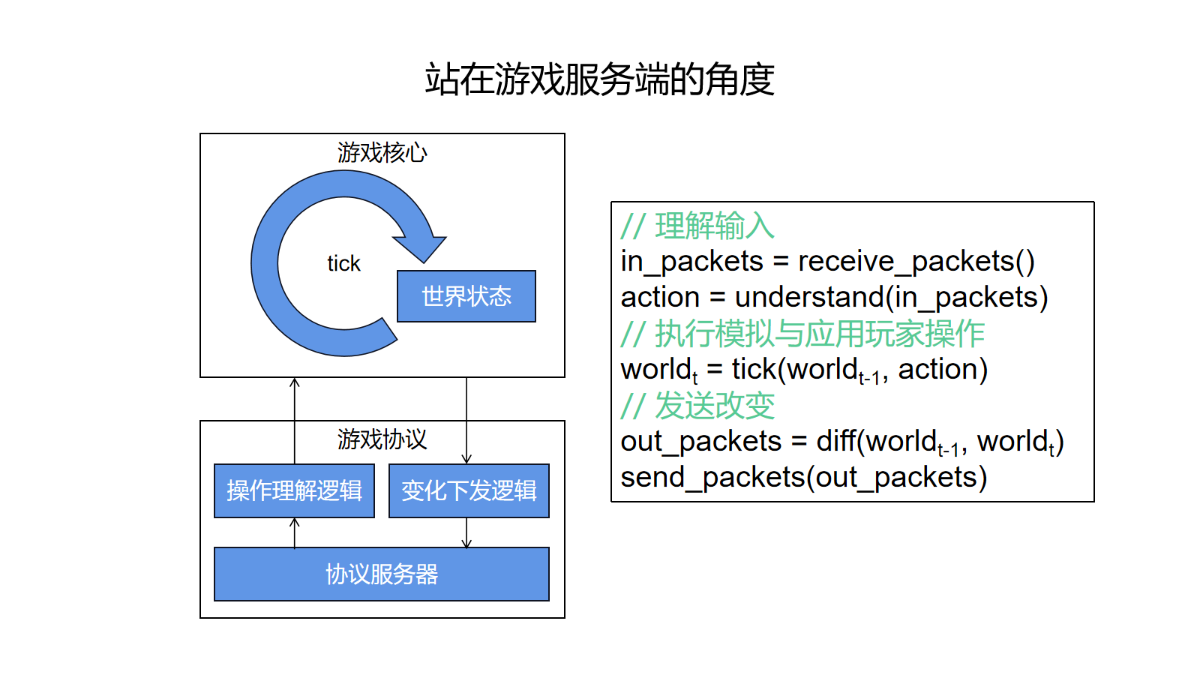 站在游戏服务端的角度

游戏核心

tick

世界状态

游戏协议

操作理解逻辑

变化下发逻辑

协议服务器

// 理解输入
in_packets = receive_packets()
action = understand(in_packets)
// 执行模拟与应用玩家操作
$world_t$ = tick($world_{t-1}$, action)
// 发送改变
out_packets = diff($world_{t-1}$, $world_t$)
send_packets(out_packets)